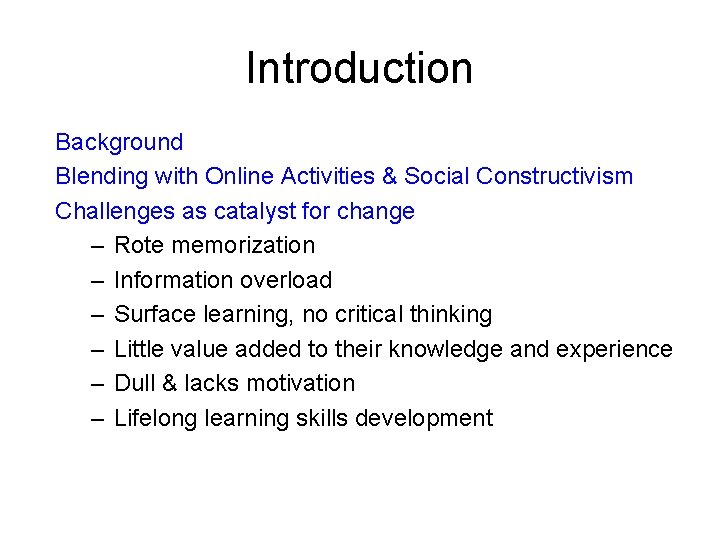 Introduction

Background

Blending with Online Activities & Social Constructivism

Challenges as catalyst for change

– Rote memorization
– Information overload
– Surface learning, no critical thinking
– Little value added to their knowledge and experience
– Dull & lacks motivation
– Lifelong learning skills development